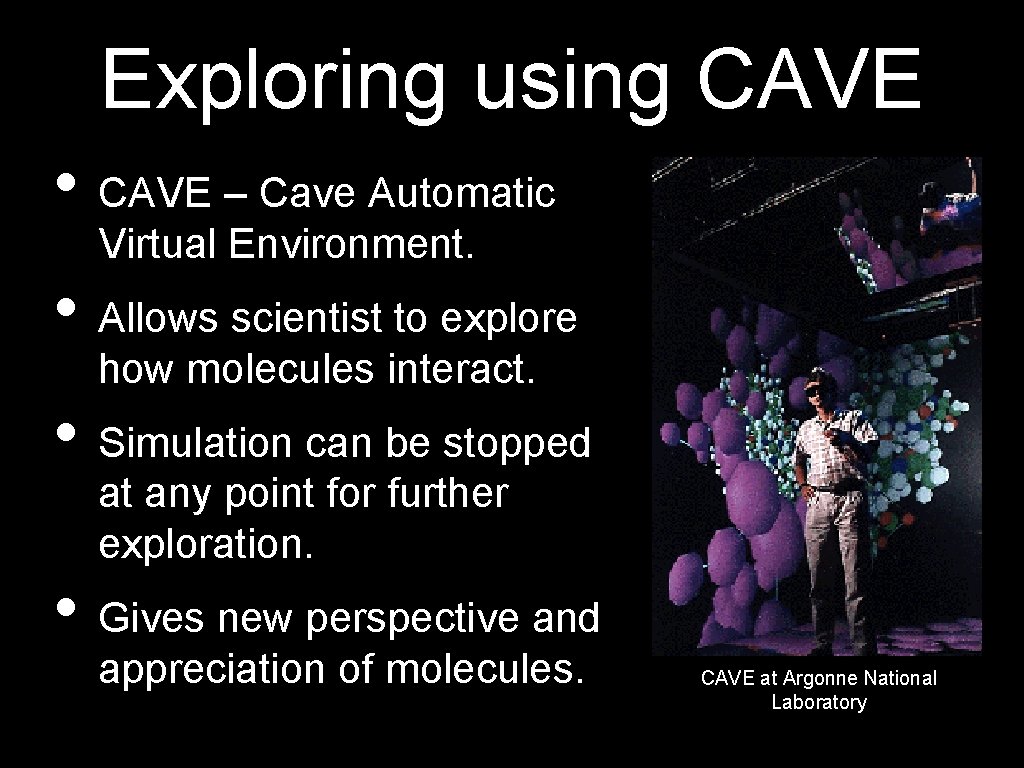 Exploring using CAVE

• CAVE – Cave Automatic Virtual Environment.

• Allows scientist to explore how molecules interact.

• Simulation can be stopped at any point for further exploration.

• Gives new perspective and appreciation of molecules.

CAVE at Argonne National Laboratory